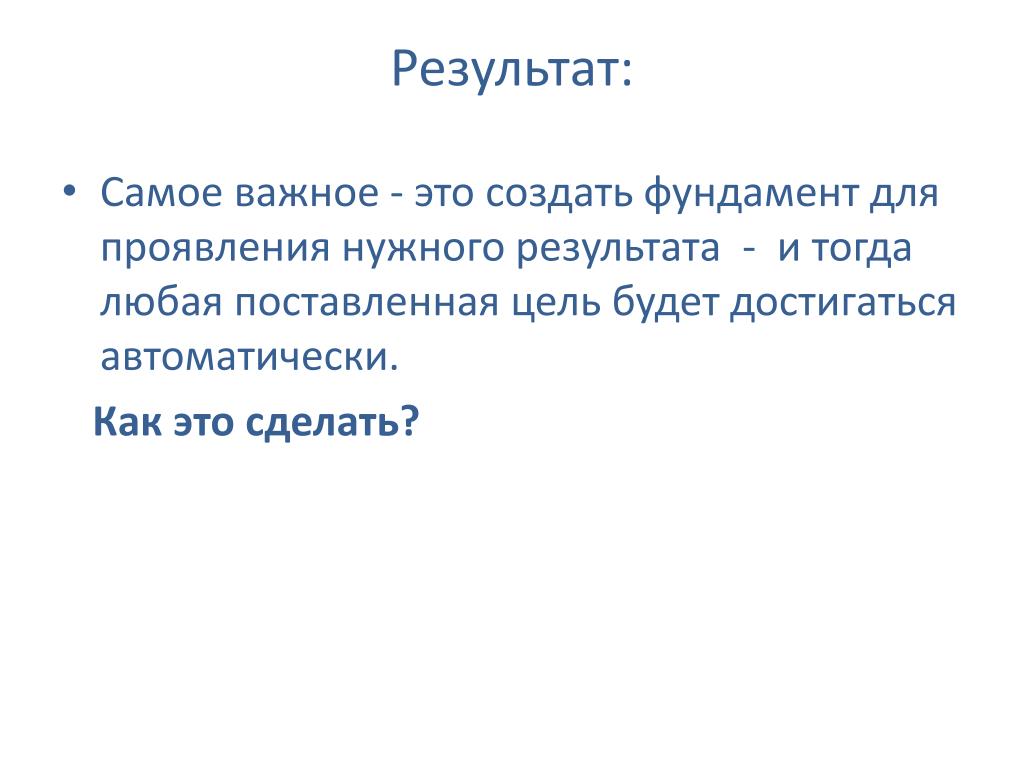 Результат:

• Самое важное - это создать фундамент для проявления нужного результата - и тогда любая поставленная цель будет достигаться автоматически.

Как это сделать?